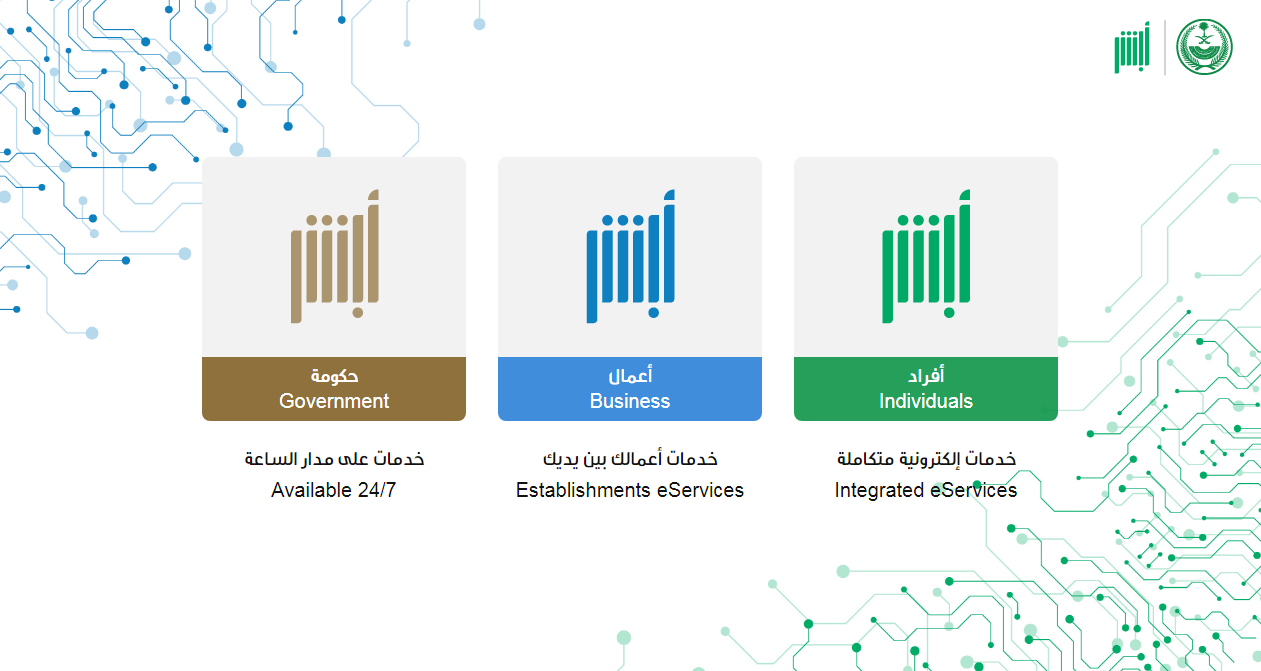 أبشر

أبشر
أفراد
Individuals

خدمات إلكترونية متكاملة
Integrated eServices

أبشر
أعمال
Business

خدمات أعمالك بين يديك
Establishments eServices

أبشر
حكومة
Government

خدمات على مدار الساعة
Available 24/7